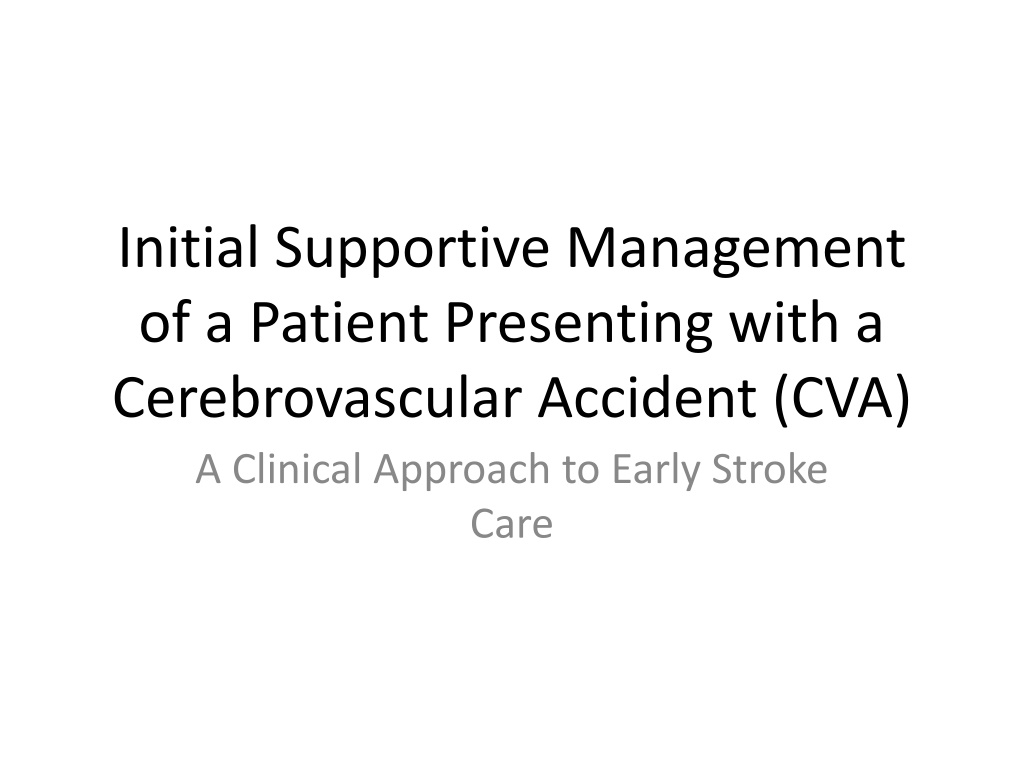 Initial Supportive Management of a Patient Presenting with a Cerebrovascular Accident (CVA)

A Clinical Approach to Early Stroke Care